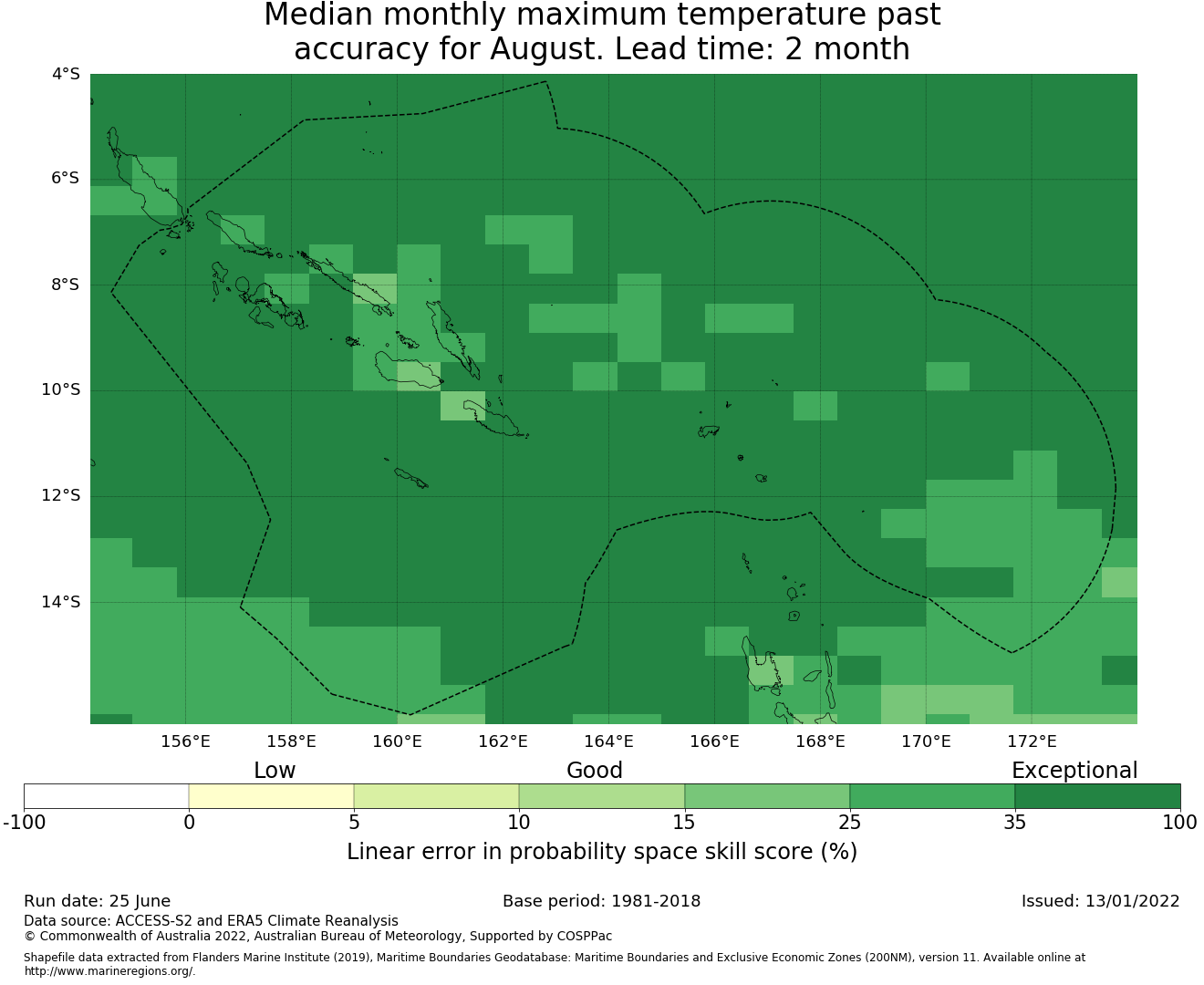 Median monthly maximum temperature past accuracy for August. Lead time: 2 month

4°S
6°S
8°S
10°S
12°S
14°S

156°E 158°E 160°E 162°E 164°E 166°E 168°E 170°E 172°E

Low Good Exceptional

-100 0 5 10 15 25 35 100

Linear error in probability space skill score (%)

Run date: 25 June
Base period: 1981-2018
Issued: 13/01/2022

Data source: ACCESS-S2 and ERA5 Climate Reanalysis
© Commonwealth of Australia 2022, Australian Bureau of Meteorology, Supported by COSPPac

Shapefile data extracted from Flanders Marine Institute (2019), Maritime Boundaries Geodatabase: Maritime Boundaries and Exclusive Economic Zones (200NM), version 11. Available online at http://www.marineregions.org/.